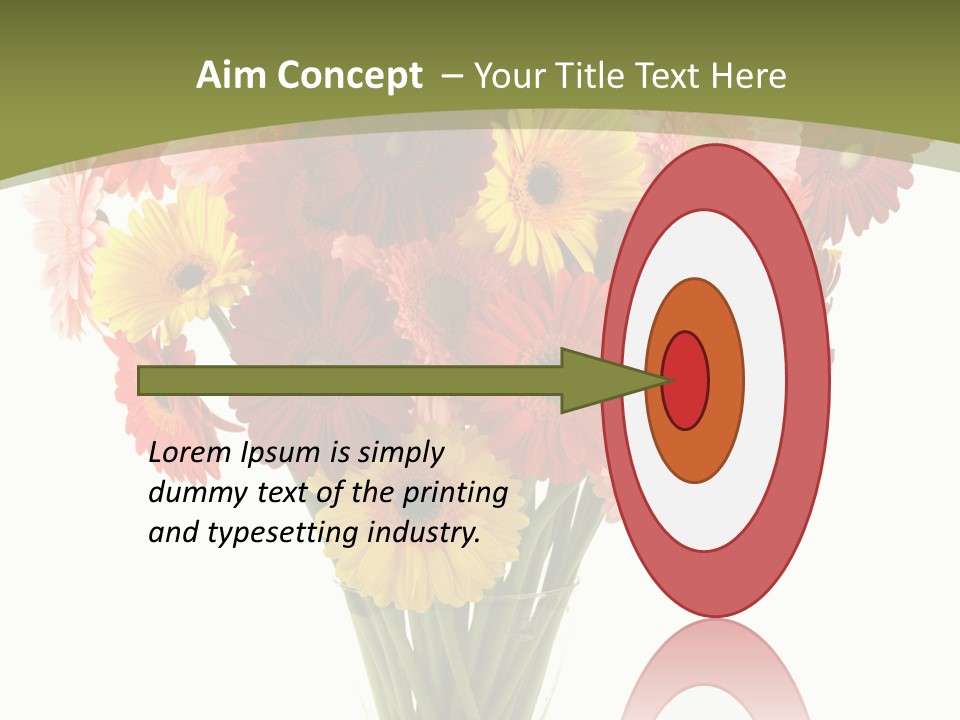 Aim Concept – Your Title Text Here

Lorem Ipsum is simply dummy text of the printing and typesetting industry.